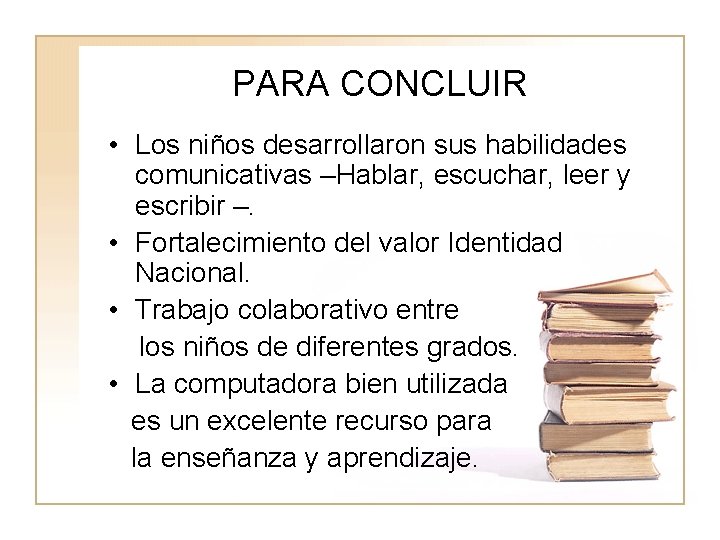 PARA CONCLUIR

• Los niños desarrollaron sus habilidades comunicativas –Hablar, escuchar, leer y escribir –.
• Fortalecimiento del valor Identidad Nacional.
• Trabajo colaborativo entre los niños de diferentes grados.
• La computadora bien utilizada es un excelente recurso para la enseñanza y aprendizaje.